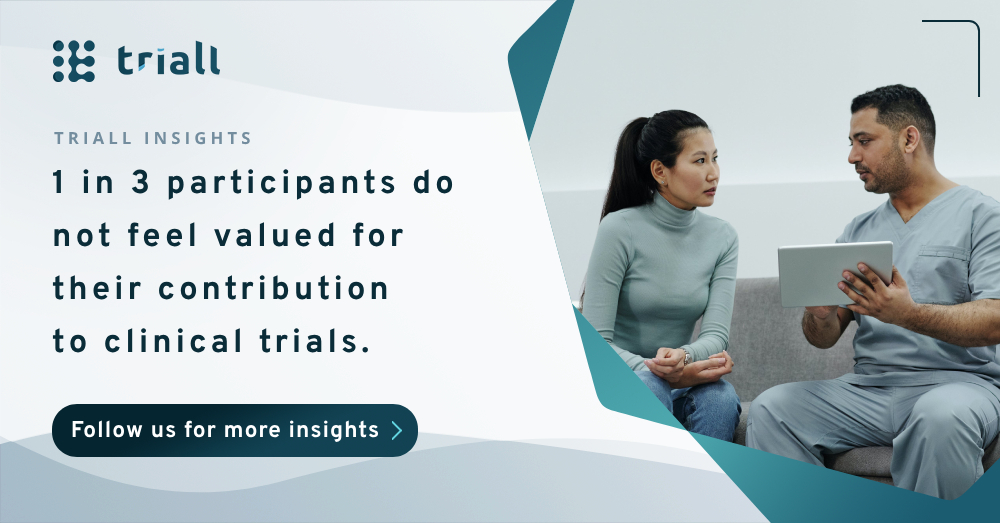 triall

TRIALL INSIGHTS

1 in 3 participants do not feel valued for their contribution to clinical trials.

Follow us for more insights